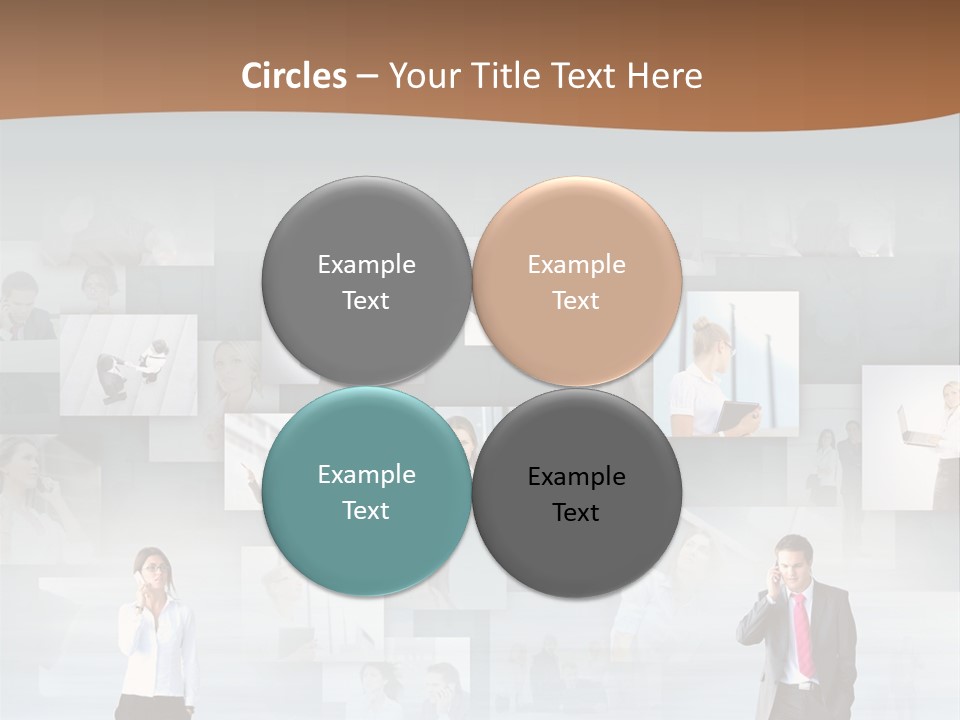 Circles – Your Title Text Here

Example Text

Example Text

Example Text

Example Text